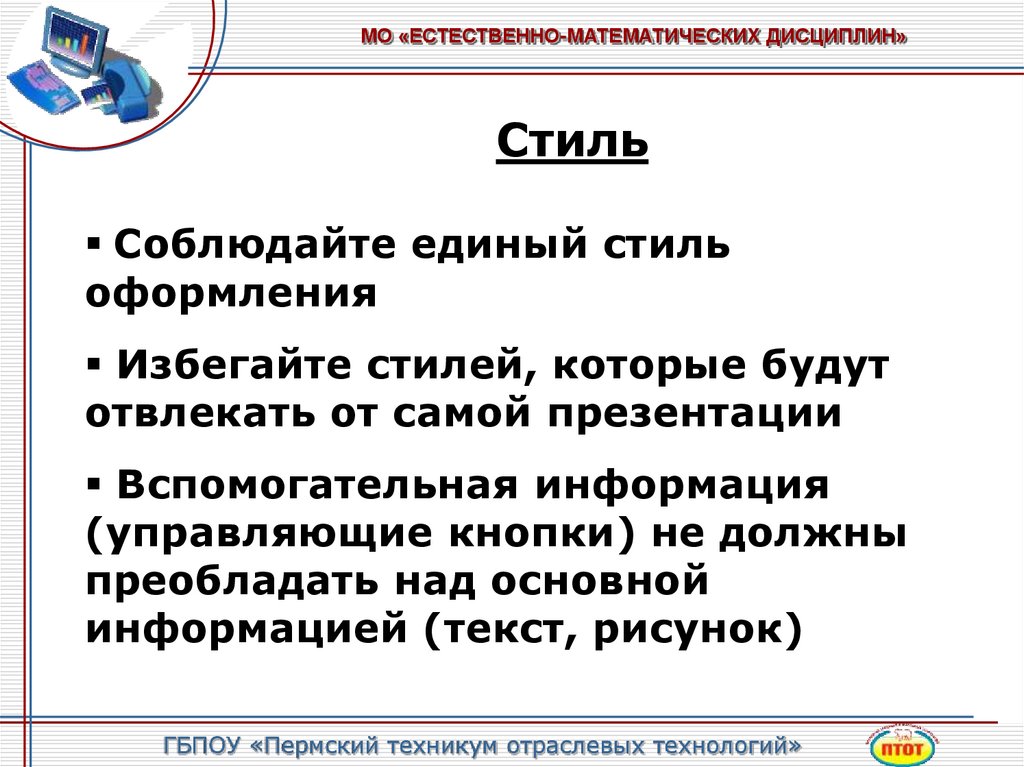 МО «ЕСТЕСТВЕННО-МАТЕМАТИЧЕСКИХ ДИСЦИПЛИН»

Стиль

▪ Соблюдайте единый стиль оформления

▪ Избегайте стилей, которые будут отвлекать от самой презентации

▪ Вспомогательная информация (управляющие кнопки) не должны преобладать над основной информацией (текст, рисунок)

ГБПОУ «Пермский техникум отраслевых технологий»

ПТОТ